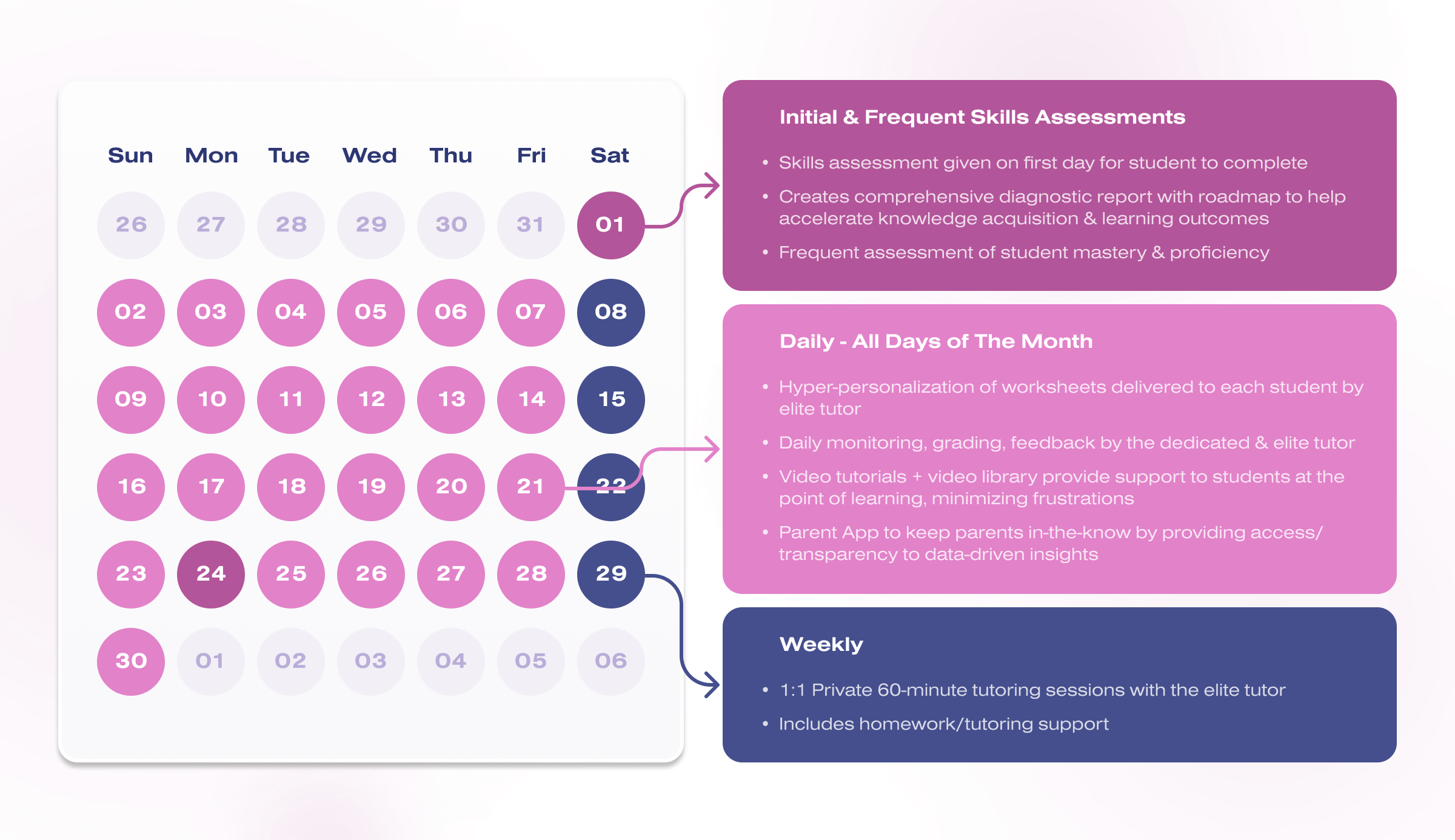 | Sun | Mon | Tue | Wed | Thu | Fri | Sat |
|---|---|---|---|---|---|---|
| 26 | 27 | 28 | 29 | 30 | 31 | 01 |
| 02 | 03 | 04 | 05 | 06 | 07 | 08 |
| 09 | 10 | 11 | 12 | 13 | 14 | 15 |
| 16 | 17 | 18 | 19 | 20 | 21 | 22 |
| 23 | 24 | 25 | 26 | 27 | 28 | 29 |
| 30 | 01 | 02 | 03 | 04 | 05 | 06 |

Initial & Frequent Skills Assessments

• Skills assessment given on first day for student to complete
• Creates comprehensive diagnostic report with roadmap to help accelerate knowledge acquisition & learning outcomes
• Frequent assessment of student mastery & proficiency

Daily - All Days of The Month

• Hyper-personalization of worksheets delivered to each student by elite tutor
• Daily monitoring, grading, feedback by the dedicated & elite tutor
• Video tutorials + video library provide support to students at the point of learning, minimizing frustrations
• Parent App to keep parents in-the-know by providing access/ transparency to data-driven insights

Weekly

• 1:1 Private 60-minute tutoring sessions with the elite tutor
• Includes homework/tutoring support